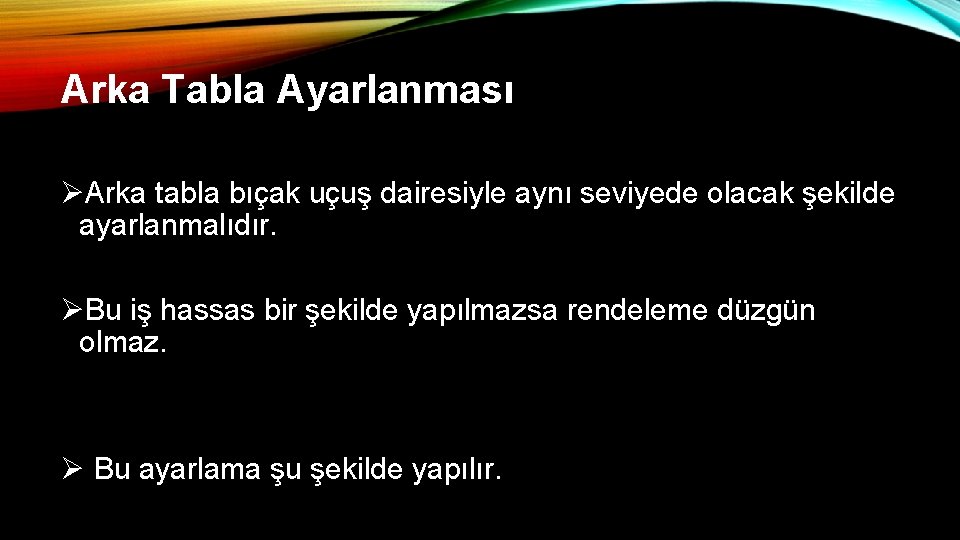 Arka Tabla Ayarlanması

➢Arka tabla bıçak uçuş dairesiyle aynı seviyede olacak şekilde ayarlanmalıdır.

➢Bu iş hassas bir şekilde yapılmazsa rendeleme düzgün olmaz.

➢ Bu ayarlama şu şekilde yapılır.